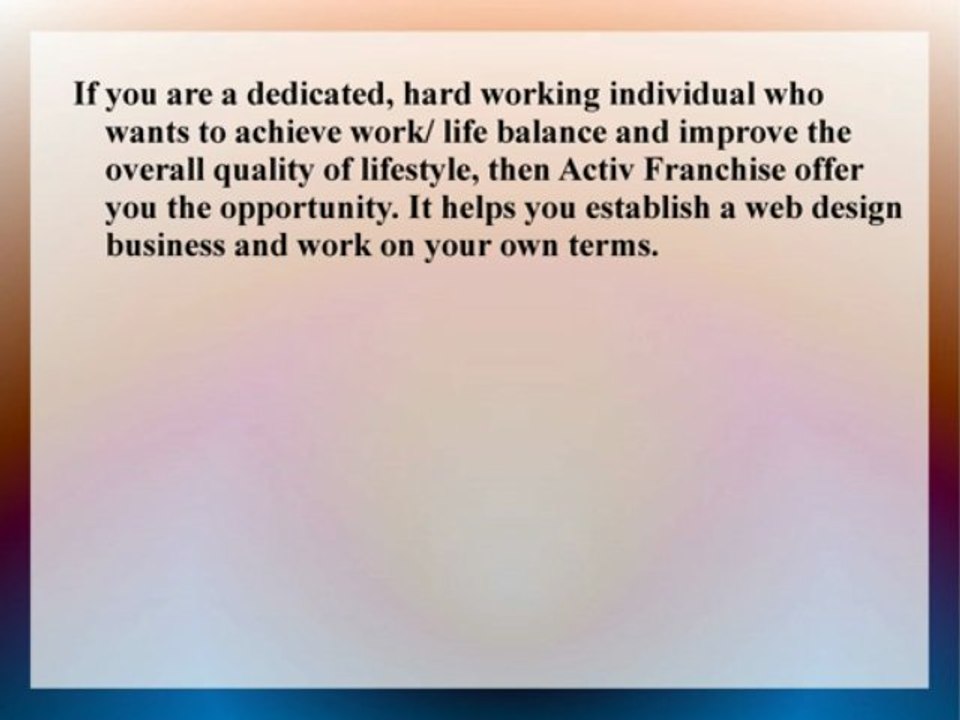 If you are a dedicated, hard working individual who wants to achieve work/ life balance and improve the overall quality of lifestyle, then Activ Franchise offer you the opportunity. It helps you establish a web design business and work on your own terms.